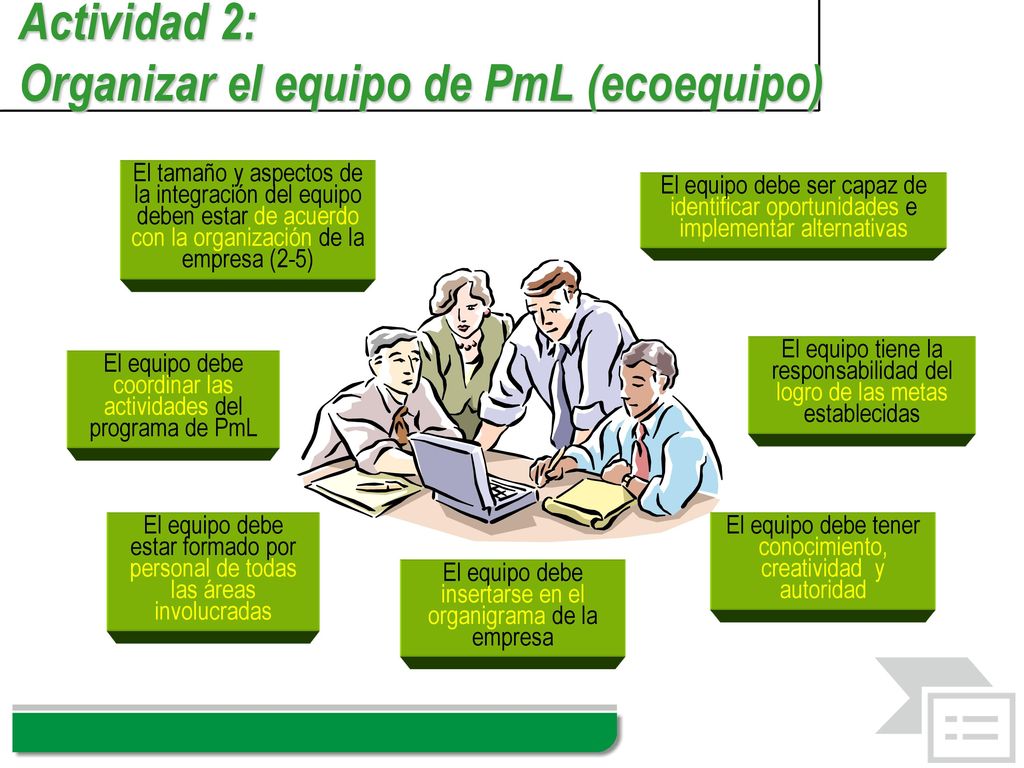 Actividad 2:
Organizar el equipo de PmL (ecoequipo)

El tamaño y aspectos de la integración del equipo deben estar de acuerdo con la organización de la empresa (2-5)

El equipo debe ser capaz de identificar oportunidades e implementar alternativas

El equipo debe coordinar las actividades del programa de PmL

El equipo tiene la responsabilidad del logro de las metas establecidas

El equipo debe estar formado por personal de todas las áreas involucradas

El equipo debe insertarse en el organigrama de la empresa

El equipo debe tener conocimiento, creatividad y autoridad